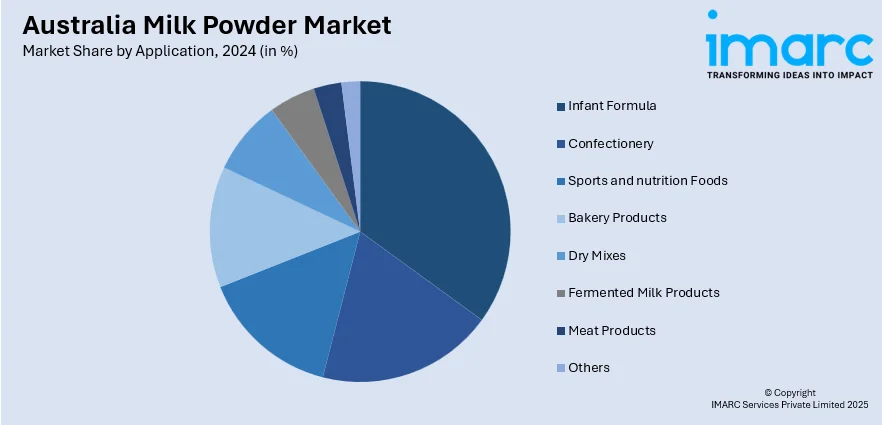 Australia Milk Powder Market
Market Share by Application, 2024 (in %)

imarc
TRANSFORMING IDEAS INTO IMPACT

Infant Formula
Confectionery
Sports and nutrition Foods
Bakery Products
Dry Mixes
Fermented Milk Products
Meat Products
Others

© Copyright
IMARC Services Private Limited 2025